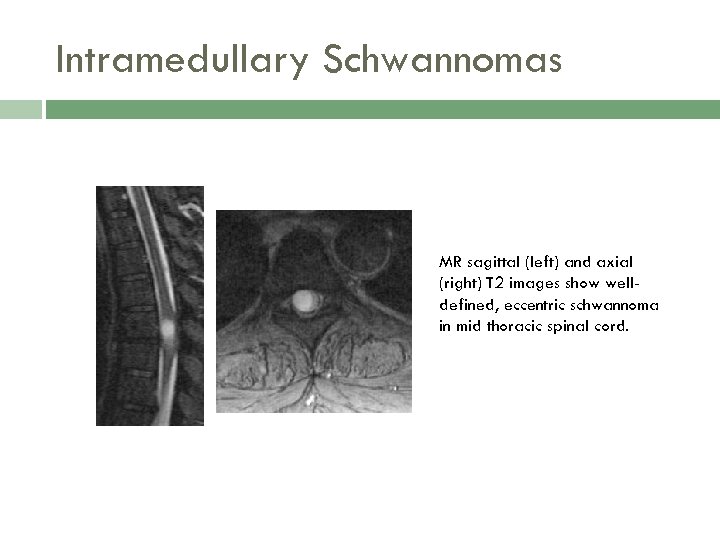 Intramedullary Schwannomas

MR sagittal (left) and axial (right) T2 images show well-defined, eccentric schwannoma in mid thoracic spinal cord.